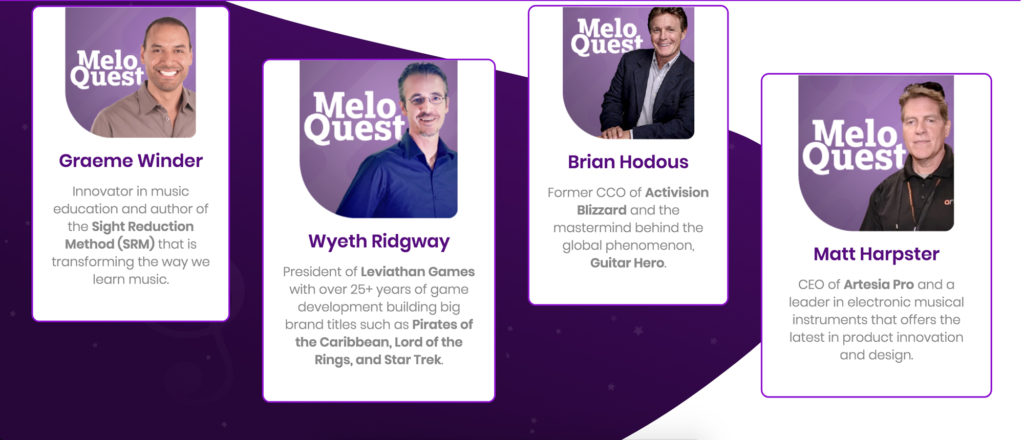 Melo Quest

Graeme Winder

Innovator in music education and author of the Sight Reduction Method (SRM) that is transforming the way we learn music.

Melo Quest

Wyeth Ridgway

President of Leviathan Games with over 25+ years of game development building big brand titles such as Pirates of the Caribbean, Lord of the Rings, and Star Trek.

Melo Quest

Brian Hodous

Former CCO of Activision Blizzard and the mastermind behind the global phenomenon, Guitar Hero.

Melo Quest

Matt Harpster

CEO of Artesia Pro and a leader in electronic musical instruments that offers the latest in product innovation and design.